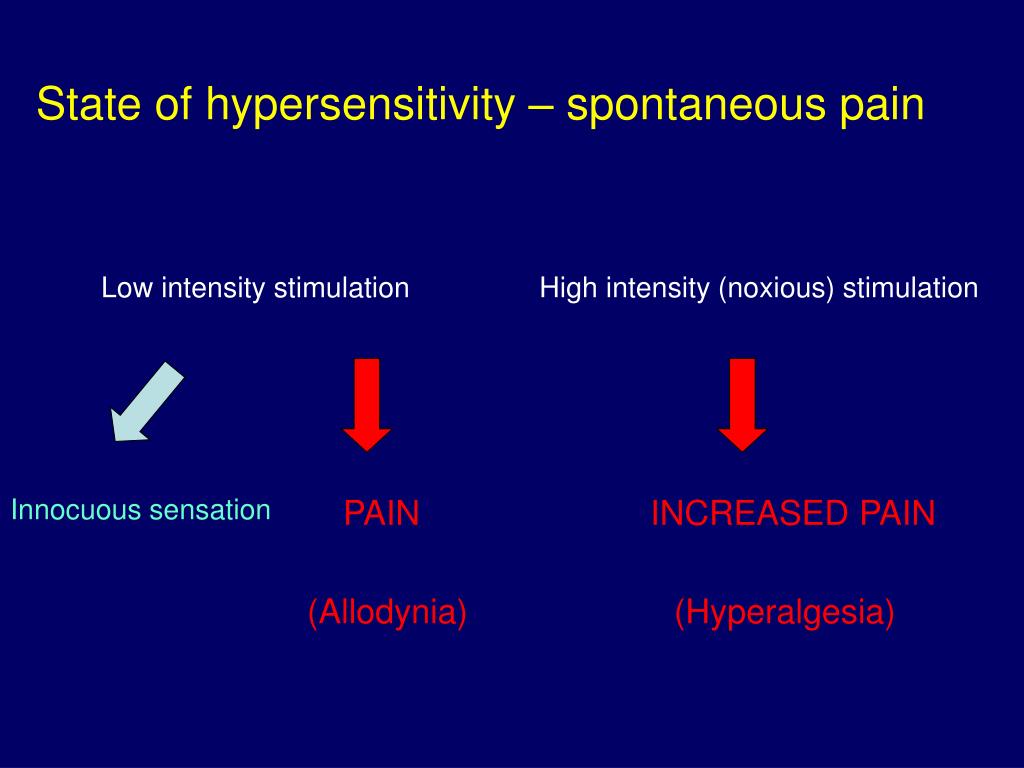 State of hypersensitivity – spontaneous pain

Low intensity stimulation

High intensity (noxious) stimulation

Innocuous sensation

PAIN

(Allodynia)

INCREASED PAIN

(Hyperalgesia)